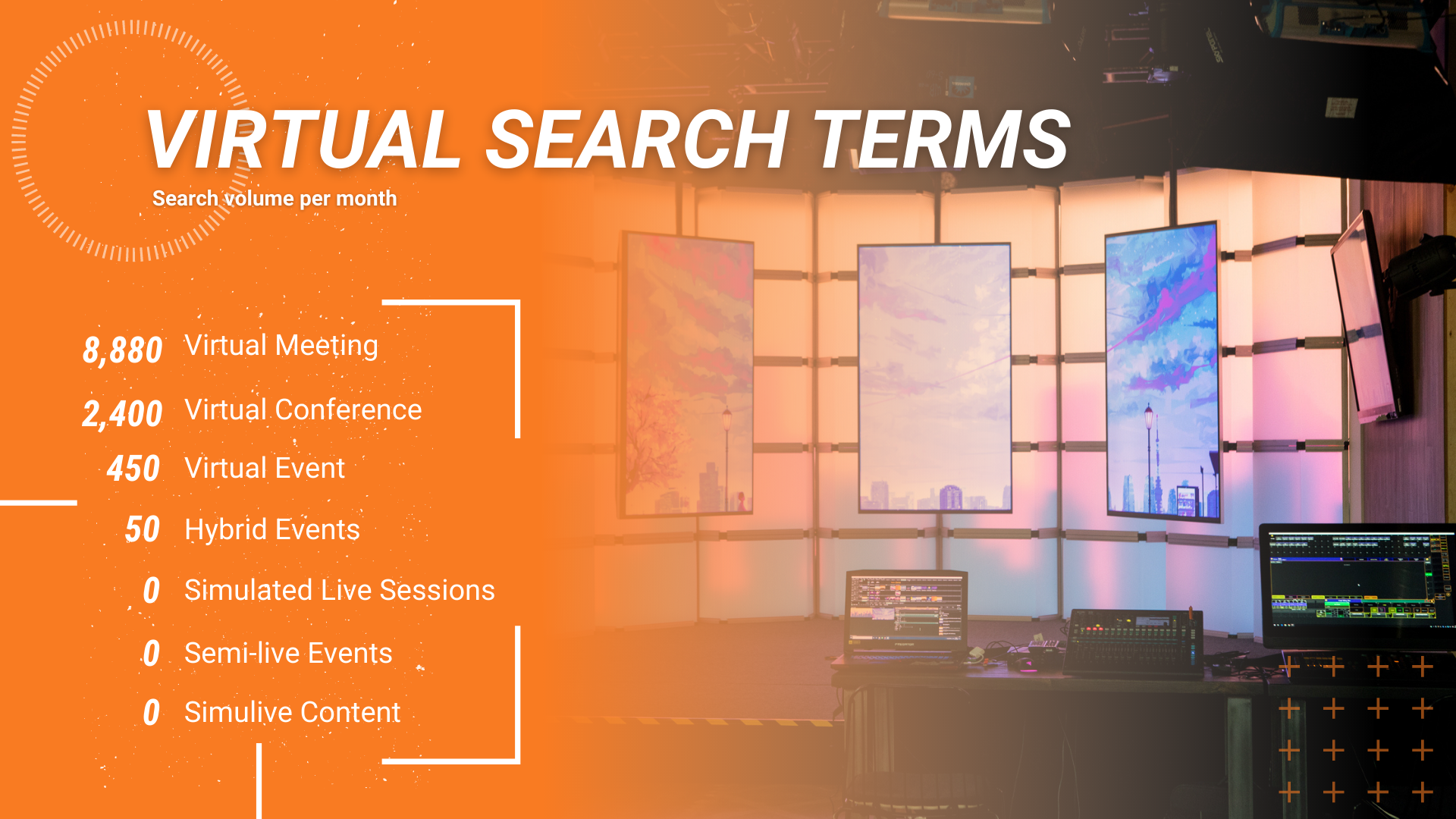 VIRTUAL SEARCH TERMS
Search volume per month

8,880 Virtual Meeting
2,400 Virtual Conference
450 Virtual Event
50 Hybrid Events
0 Simulated Live Sessions
0 Semi-live Events
0 Simulive Content